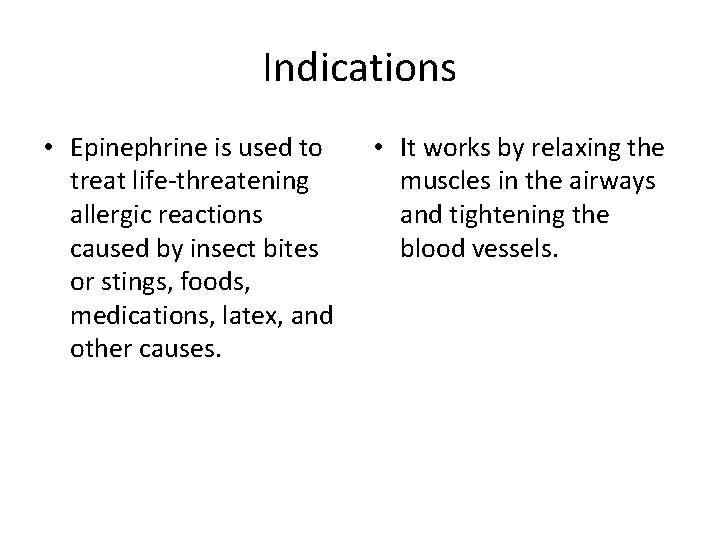 Indications

• Epinephrine is used to treat life-threatening allergic reactions caused by insect bites or stings, foods, medications, latex, and other causes.

• It works by relaxing the muscles in the airways and tightening the blood vessels.